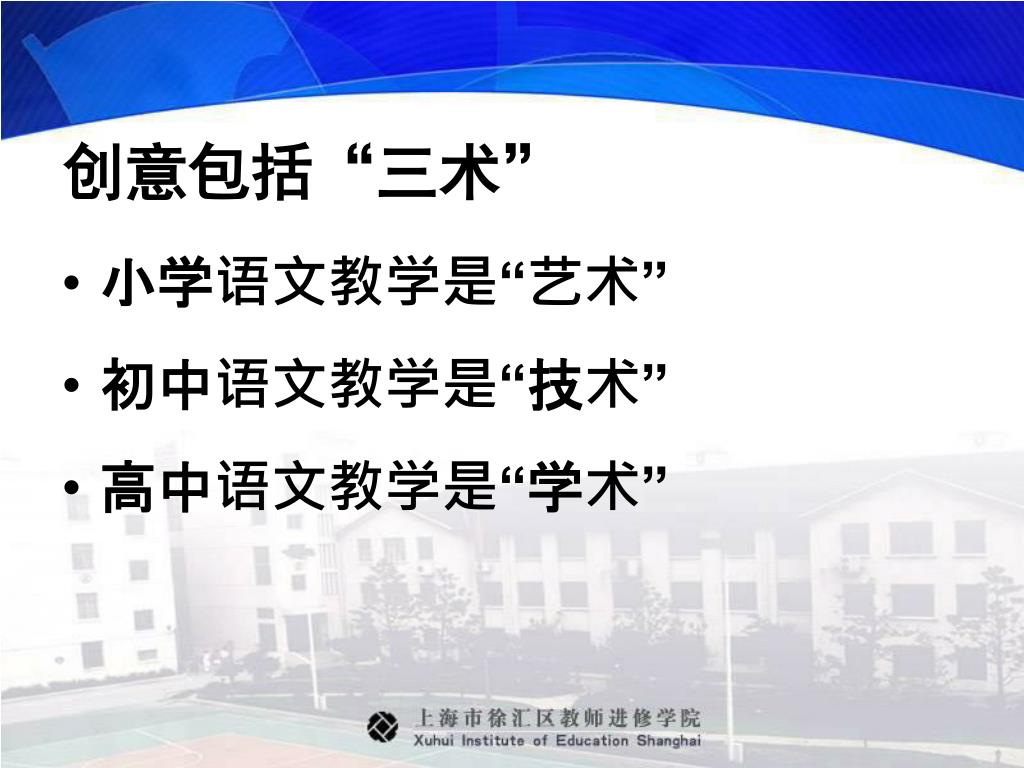 创意包括“三术”

• 小学语文教学是“艺术”
• 初中语文教学是“技术”
• 高中语文教学是“学术”

上海市徐汇区教师进修学院
Xuhui Institute of Education Shanghai